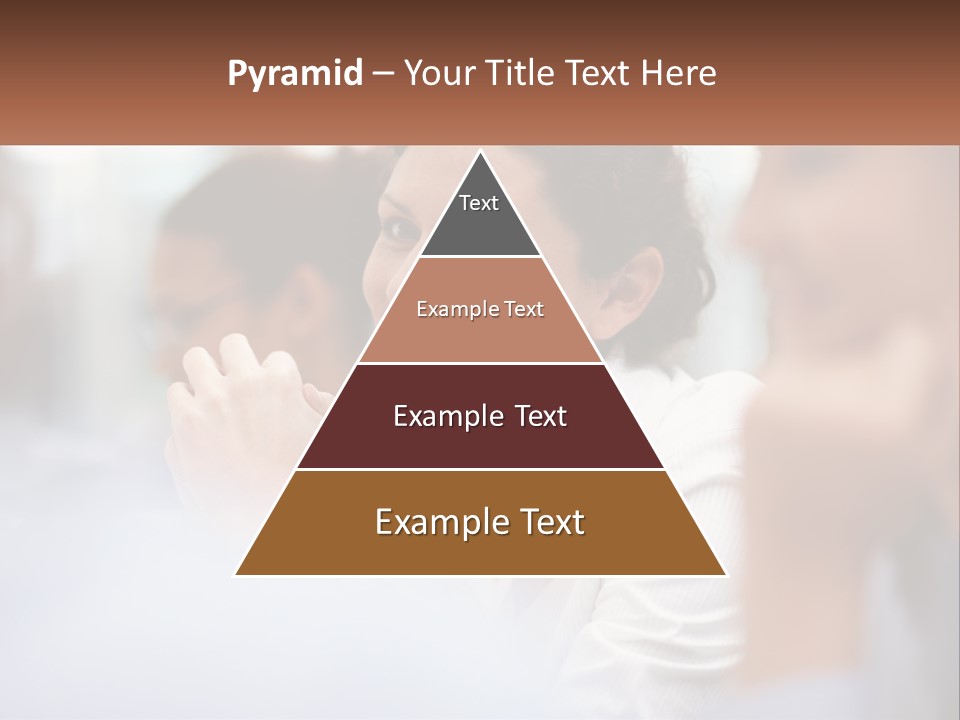 Pyramid – Your Title Text Here

Text

Example Text

Example Text

Example Text